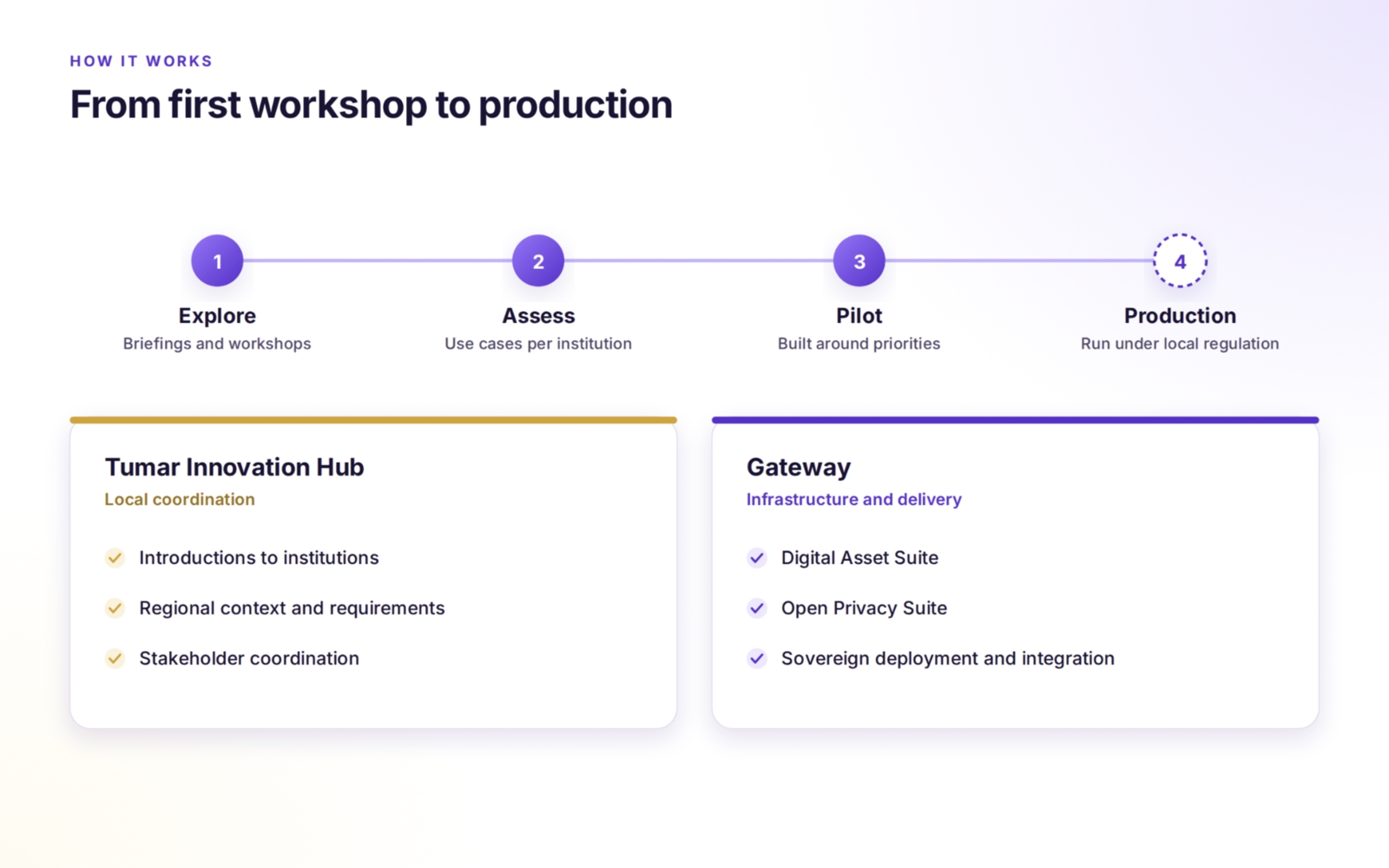 HOW IT WORKS

From first workshop to production

1

Explore

Briefings and workshops

2

Assess

Use cases per institution

3

Pilot

Built around priorities

4

Production

Run under local regulation

Tumar Innovation Hub

Local coordination

✓ Introductions to institutions

✓ Regional context and requirements

✓ Stakeholder coordination

Gateway

Infrastructure and delivery

✓ Digital Asset Suite

✓ Open Privacy Suite

✓ Sovereign deployment and integration